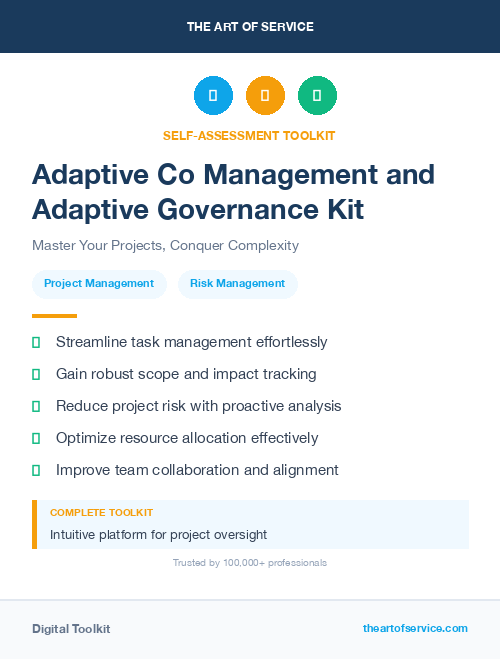 THE ART OF SERVICE

SELF-ASSESSMENT TOOLKIT

Adaptive Co Management and Adaptive Governance Kit

Master Your Projects, Conquer Complexity

Project Management

Risk Management

Streamline task management effortlessly

Gain robust scope and impact tracking

Reduce project risk with proactive analysis

Optimize resource allocation effectively

Improve team collaboration and alignment

COMPLETE TOOLKIT

Intuitive platform for project oversight

Trusted by 100,000+ professionals

Digital Toolkit

theartofservice.com